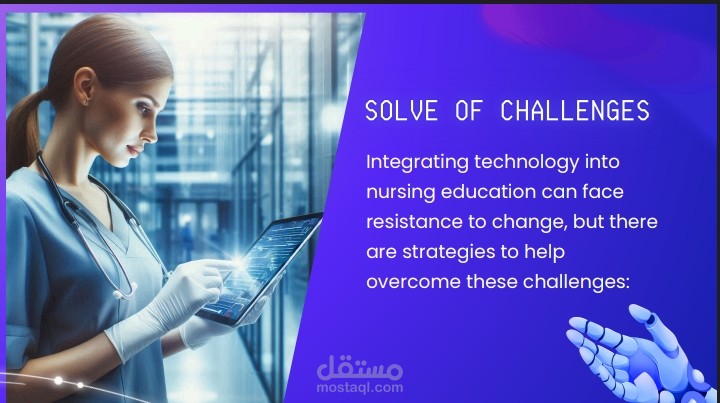 SOLVE OF CHALLENGES

Integrating technology into nursing education can face resistance to change, but there are strategies to help overcome these challenges:

مستقل
mostaql.com